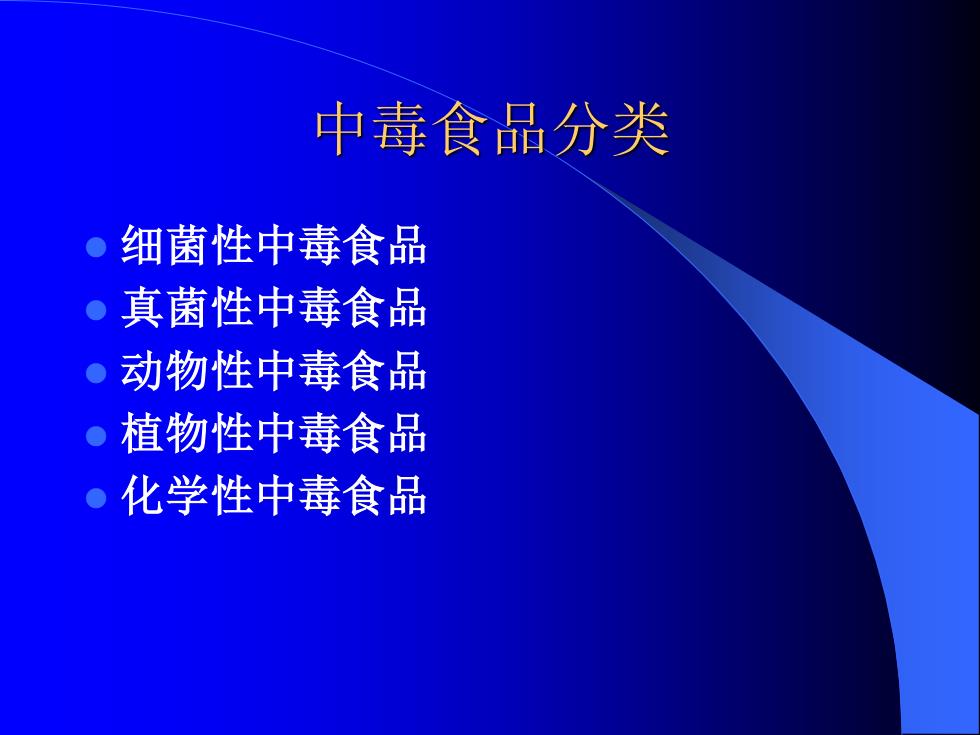 中毒食品分类

- 细菌性中毒食品
- 真菌性中毒食品
- 动物性中毒食品
- 植物性中毒食品
- 化学性中毒食品